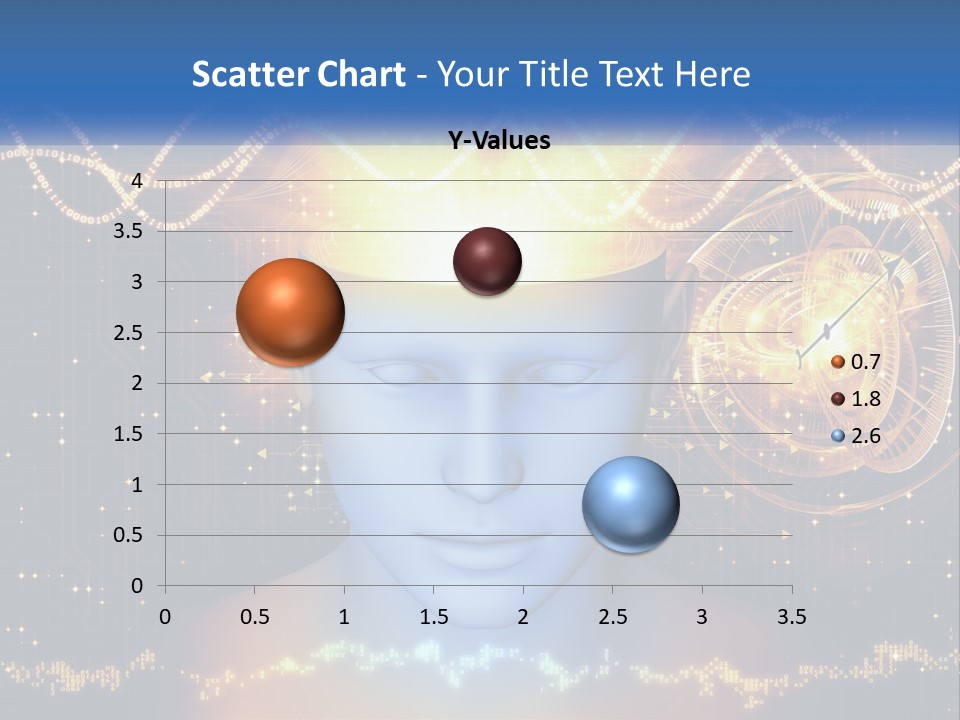 Scatter Chart - Your Title Text Here

Y-Values

4
3.5
3
2.5
2
1.5
1
0.5
0

0 0.5 1 1.5 2 2.5 3 3.5

0.7
1.8
2.6